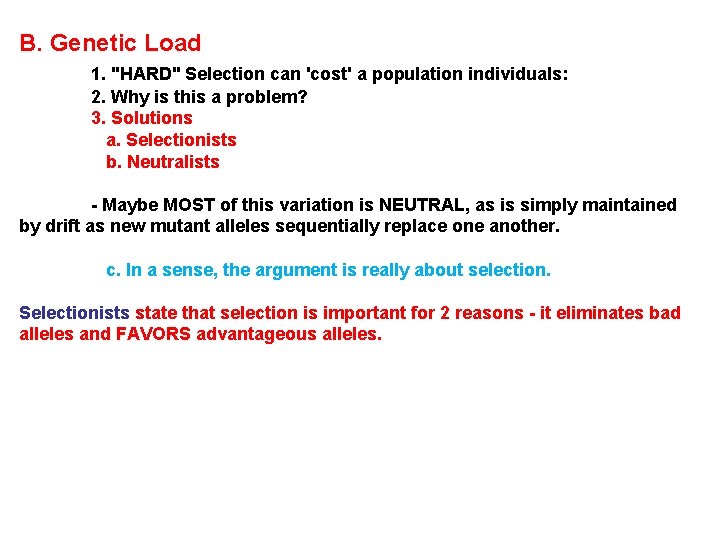 B. Genetic Load

1. "HARD" Selection can 'cost' a population individuals:
2. Why is this a problem?
3. Solutions
a. Selectionists
b. Neutralists

- Maybe MOST of this variation is NEUTRAL, as is simply maintained by drift as new mutant alleles sequentially replace one another.

c. In a sense, the argument is really about selection.

Selectionists state that selection is important for 2 reasons - it eliminates bad alleles and FAVORS advantageous alleles.